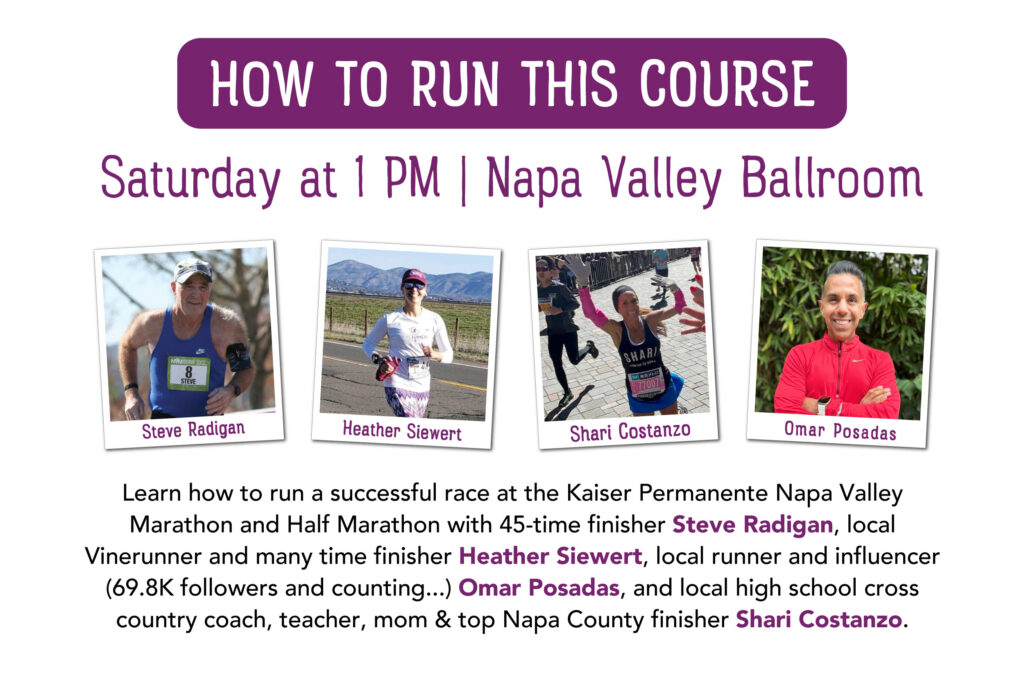 HOW TO RUN THIS COURSE

Saturday at 1 PM | Napa Valley Ballroom

8
STEVE

Steve Radigan

Heather Siewert

SHARI

Shari Costanzo

Omar Posadas

Learn how to run a successful race at the Kaiser Permanente Napa Valley Marathon and Half Marathon with 45-time finisher Steve Radigan, local Vinerunner and many time finisher Heather Siewert, local runner and influencer (69.8K followers and counting...) Omar Posadas, and local high school cross country coach, teacher, mom & top Napa County finisher Shari Costanzo.